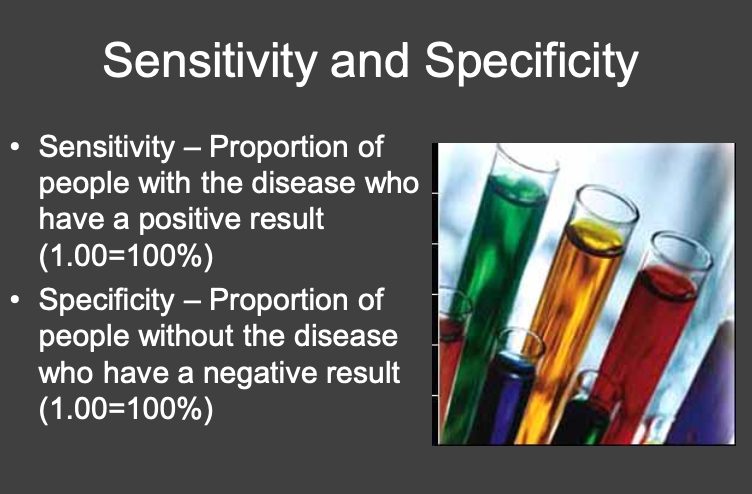 Sensitivity and Specificity

• Sensitivity – Proportion of people with the disease who have a positive result (1.00=100%)
• Specificity – Proportion of people without the disease who have a negative result (1.00=100%)